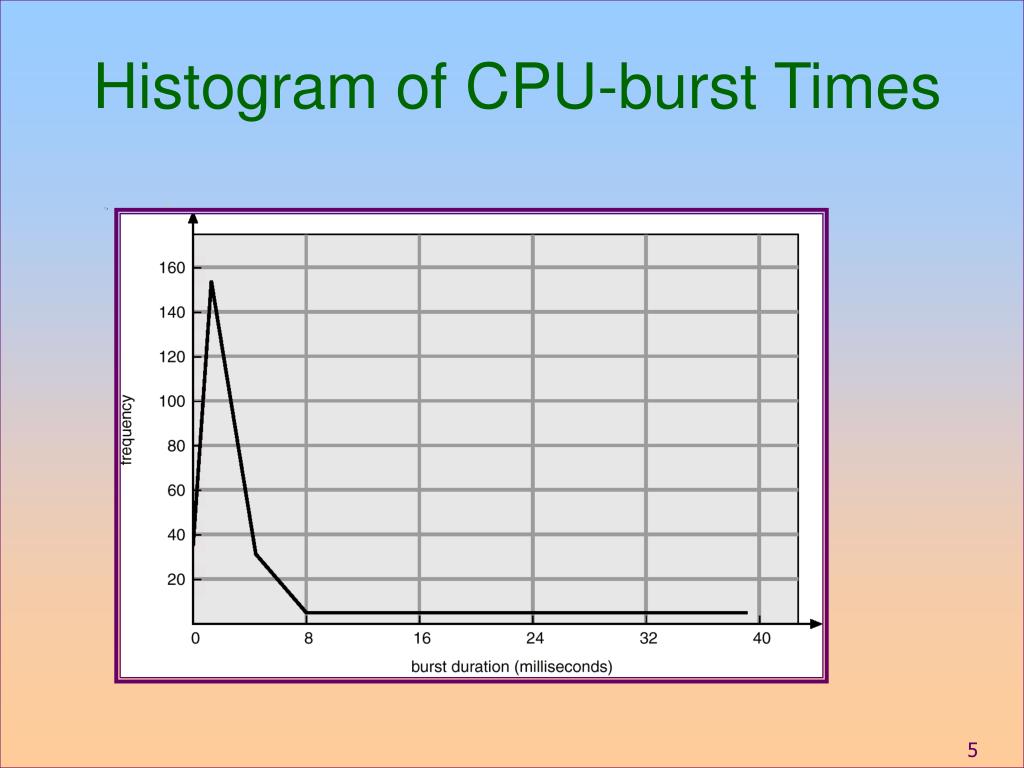 Histogram of CPU-burst Times

160
140
120
100
80
60
40
20
frequency
0
8
16
24
32
40
burst duration (milliseconds)

5